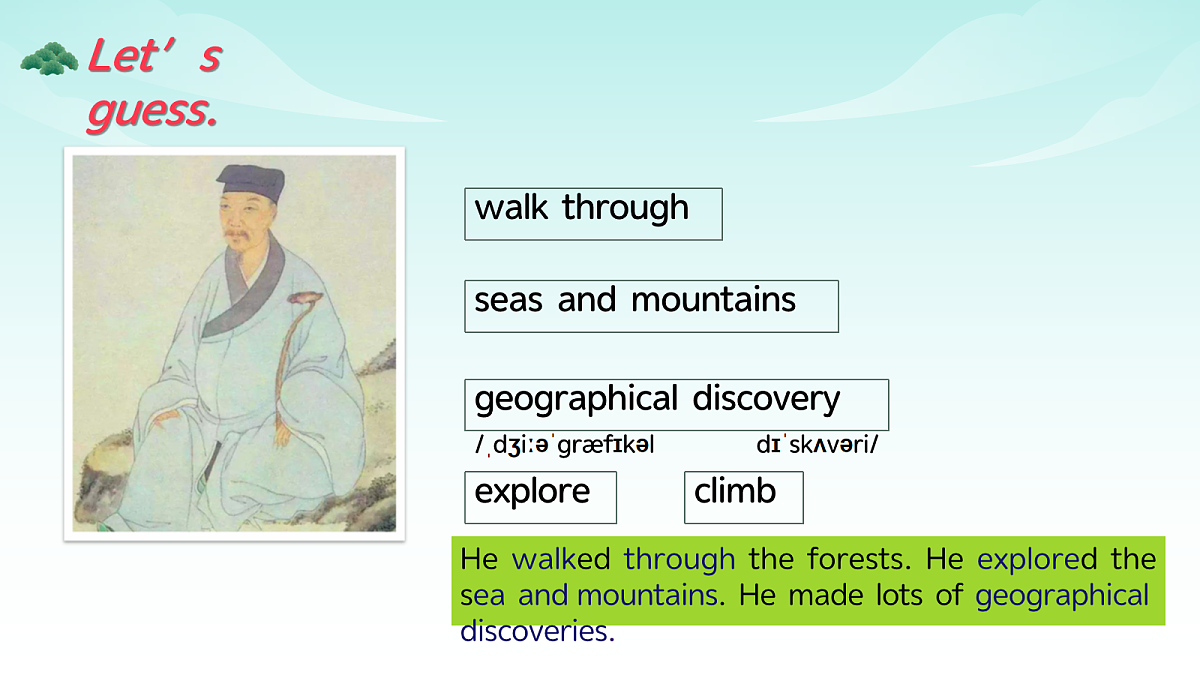 Let’s guess.

walk through

seas and mountains

geographical discovery
/ˌdʒiːəˈɡræfɪkəl dɪˈskʌvəri/

explore

climb

He walked through the forests. He explored the sea and mountains. He made lots of geographical discoveries.